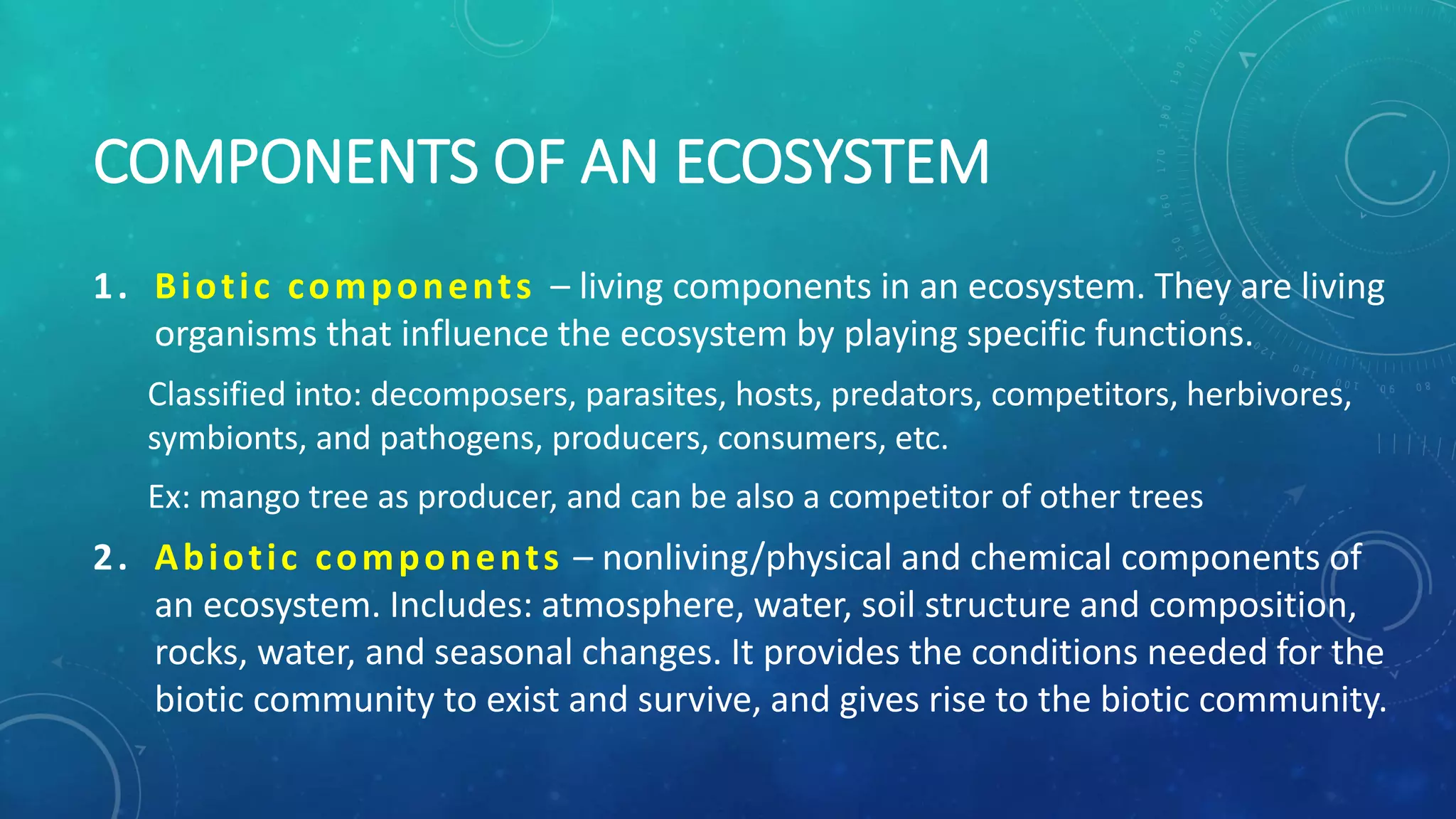 COMPONENTS OF AN ECOSYSTEM

1. Biotic components – living components in an ecosystem. They are living organisms that influence the ecosystem by playing specific functions.

Classified into: decomposers, parasites, hosts, predators, competitors, herbivores, symbionts, and pathogens, producers, consumers, etc.

Ex: mango tree as producer, and can be also a competitor of other trees

2. Abiotic components – nonliving/physical and chemical components of an ecosystem. Includes: atmosphere, water, soil structure and composition, rocks, water, and seasonal changes. It provides the conditions needed for the biotic community to exist and survive, and gives rise to the biotic community.